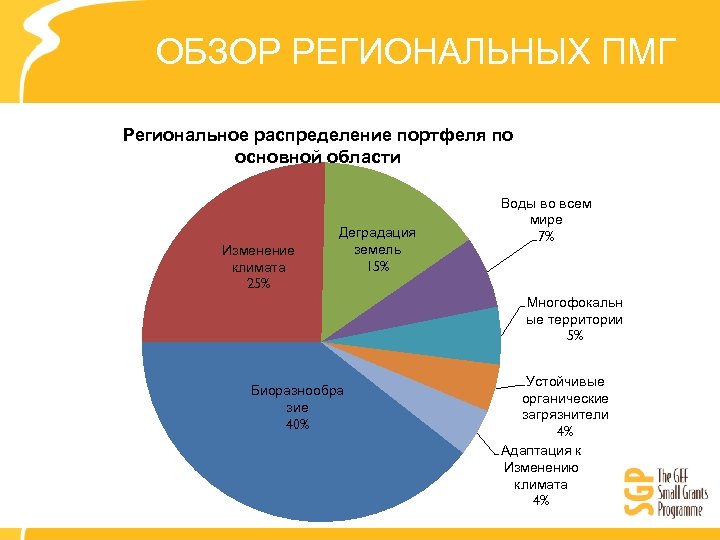 ОБЗОР РЕГИОНАЛЬНЫХ ПМГ

Региональное распределение портфеля по основной области

Изменение климата 25%

Деградация земель 15%

Воды во всем мире 7%

Многофокальные территории 5%

Устойчивые органические загрязнители 4%

Адаптация к Изменению климата 4%

Биоразнообразие 40%

SGP The GEF Small Grants Programme